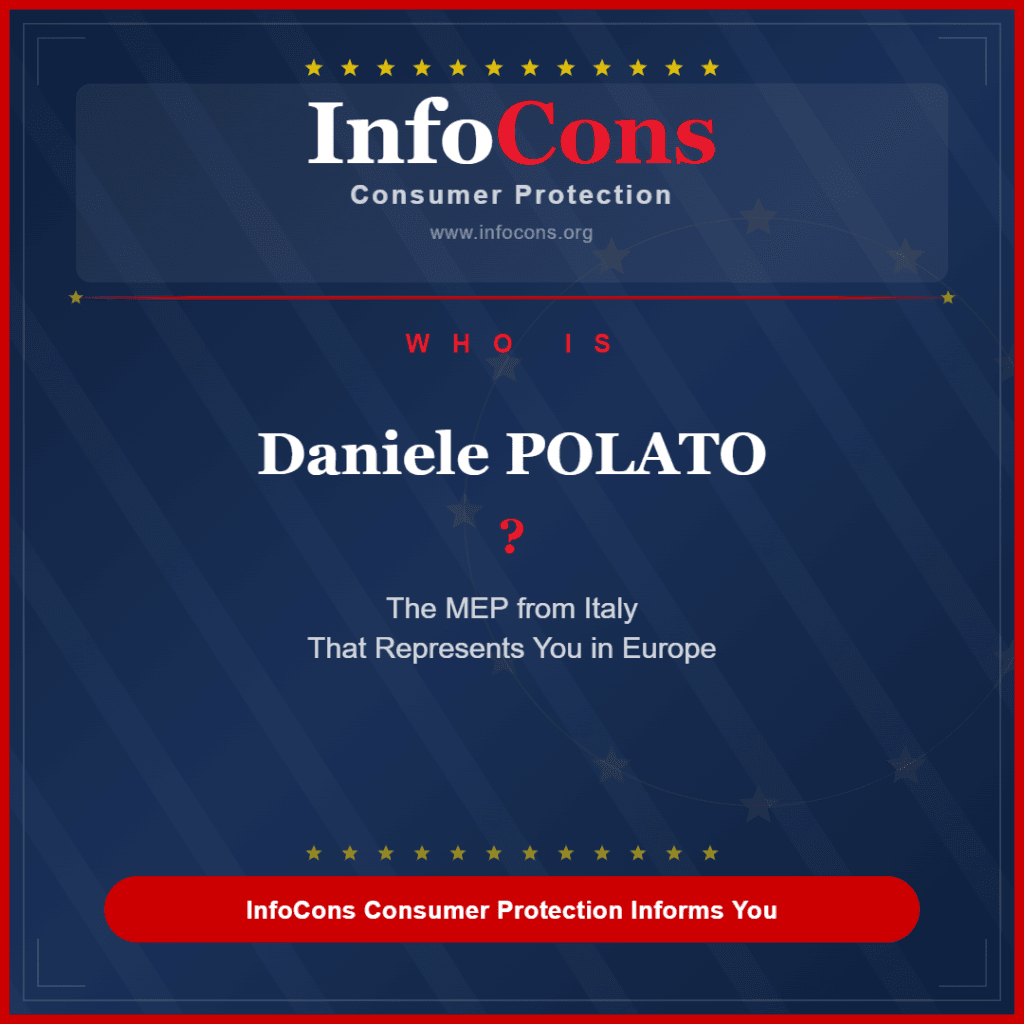 InfoCons
Consumer Protection
www.infocons.org

WHO IS

Daniele POLATO

?

The MEP from Italy
That Represents You in Europe

InfoCons Consumer Protection Informs You